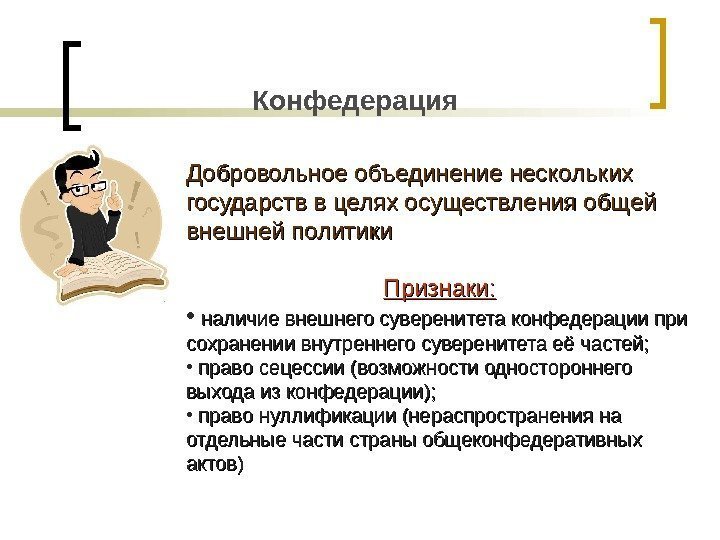 Конфедерация

Добровольное объединение нескольких государств в целях осуществления общей внешней политики

Признаки:

• наличие внешнего суверенитета конфедерации при сохранении внутреннего суверенитета её частей;
• право сецессии (возможности одностороннего выхода из конфедерации);
• право нуллификации (нераспространения на отдельные части страны общеконфедеративных актов)